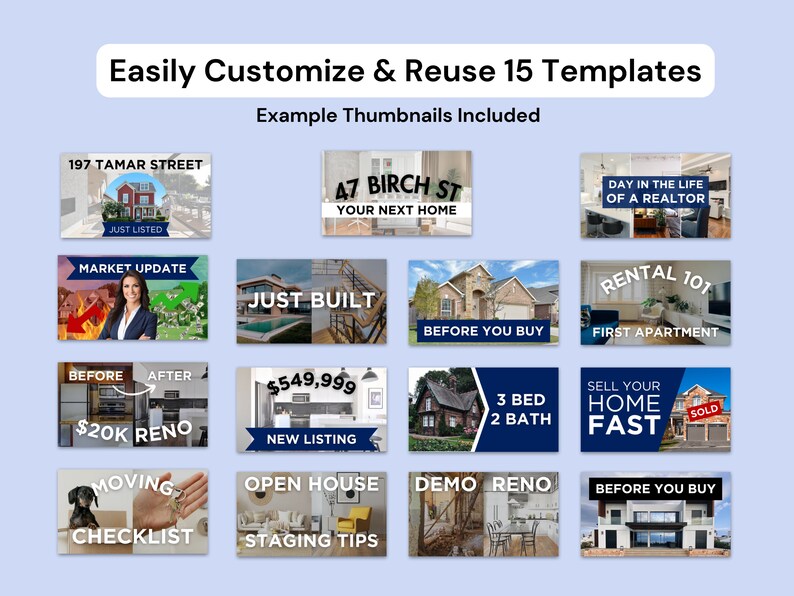 Easily Customize & Reuse 15 Templates

Example Thumbnails Included

197 TAMAR STREET
JUST LISTED

47 BIRCH ST
YOUR NEXT HOME

DAY IN THE LIFE OF A REALTOR

MARKET UPDATE

JUST BUILT

BEFORE YOU BUY

RENTAL 101
FIRST APARTMENT

BEFORE AFTER
$20K RENO

$549,999
NEW LISTING

3 BED
2 BATH

SELL YOUR HOME FAST
SOLD

MOVING CHECKLIST

OPEN HOUSE
STAGING TIPS

DEMO RENO

BEFORE YOU BUY